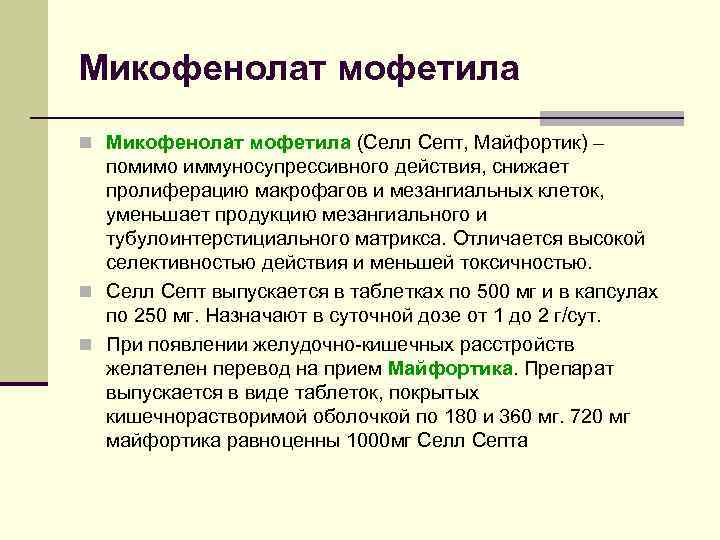 Микофенолат мофетила

Микофенолат мофетила (Селл Септ, Майфортик) – помимо иммуносупрессивного действия, снижает пролиферацию макрофагов и мезангиальных клеток, уменьшает продукцию мезангиального и тубулоинтерстициального матрикса. Отличается высокой селективностью действия и меньшей токсичностью.

Селл Септ выпускается в таблетках по 500 мг и в капсулах по 250 мг. Назначают в суточной дозе от 1 до 2 г/сут.

При появлении желудочно-кишечных расстройств желателен перевод на прием Майфортика. Препарат выпускается в виде таблеток, покрытых кишечнорастворимой оболочкой по 180 и 360 мг. 720 мг майфортика равноценны 1000мг Селл Септа